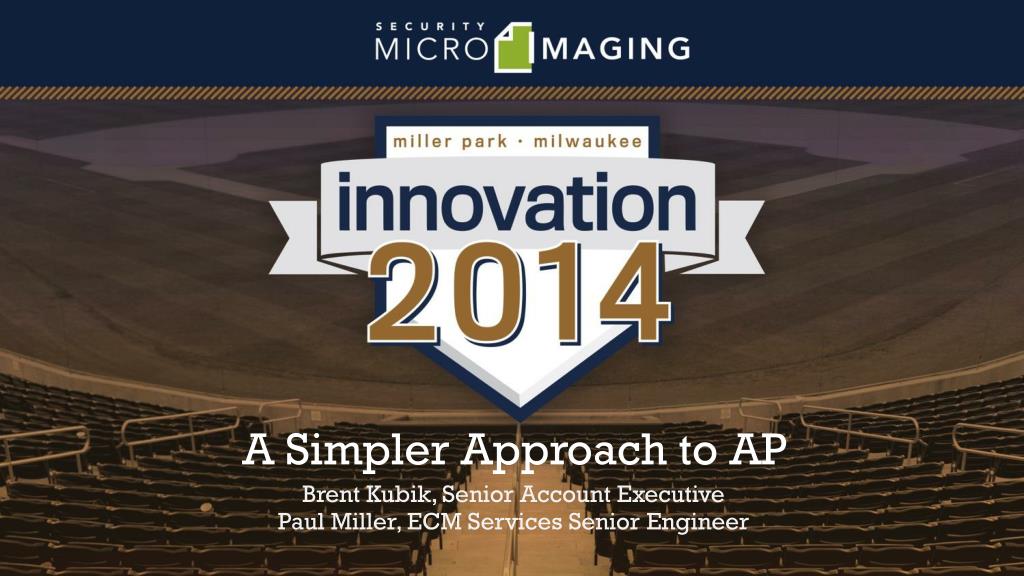 SECURITY MICRO IMAGING

miller park · milwaukee

innovation 2014

A Simpler Approach to AP

Brent Kubik, Senior Account Executive
Paul Miller, ECM Services Senior Engineer